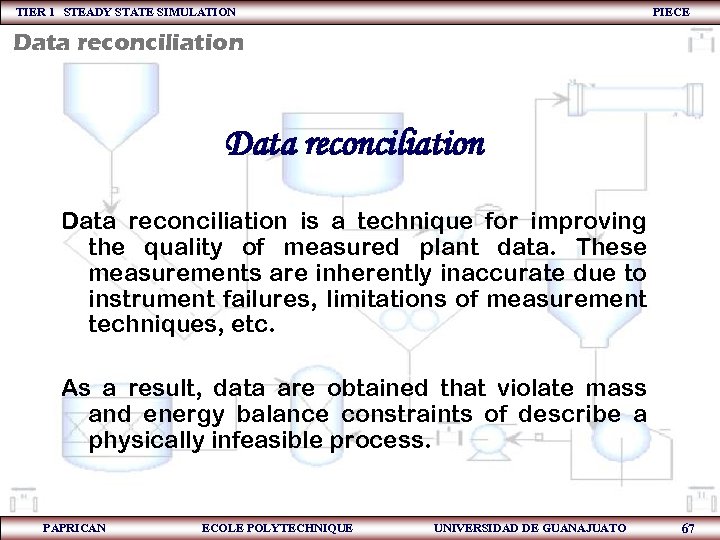 TIER 1 STEADY STATE SIMULATION PIECE

Data reconciliation

Data reconciliation

Data reconciliation is a technique for improving the quality of measured plant data. These measurements are inherently inaccurate due to instrument failures, limitations of measurement techniques, etc.

As a result, data are obtained that violate mass and energy balance constraints of describe a physically infeasible process.

PAPRICAN ECOLE POLYTECHNIQUE UNIVERSIDAD DE GUANAJUATO 67